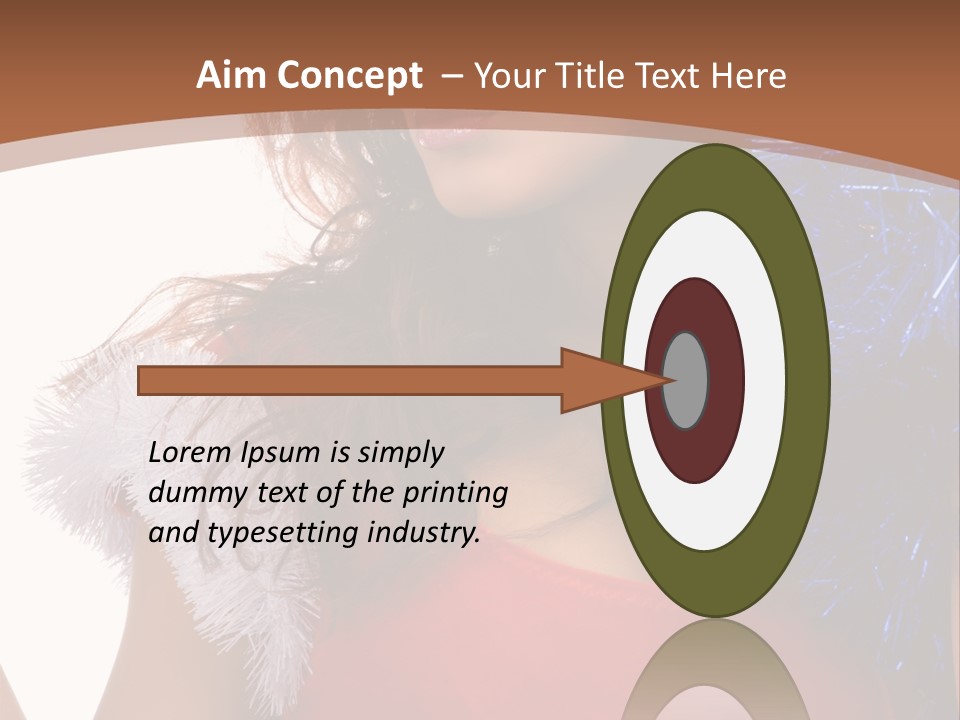 Aim Concept – Your Title Text Here

Lorem Ipsum is simply dummy text of the printing and typesetting industry.